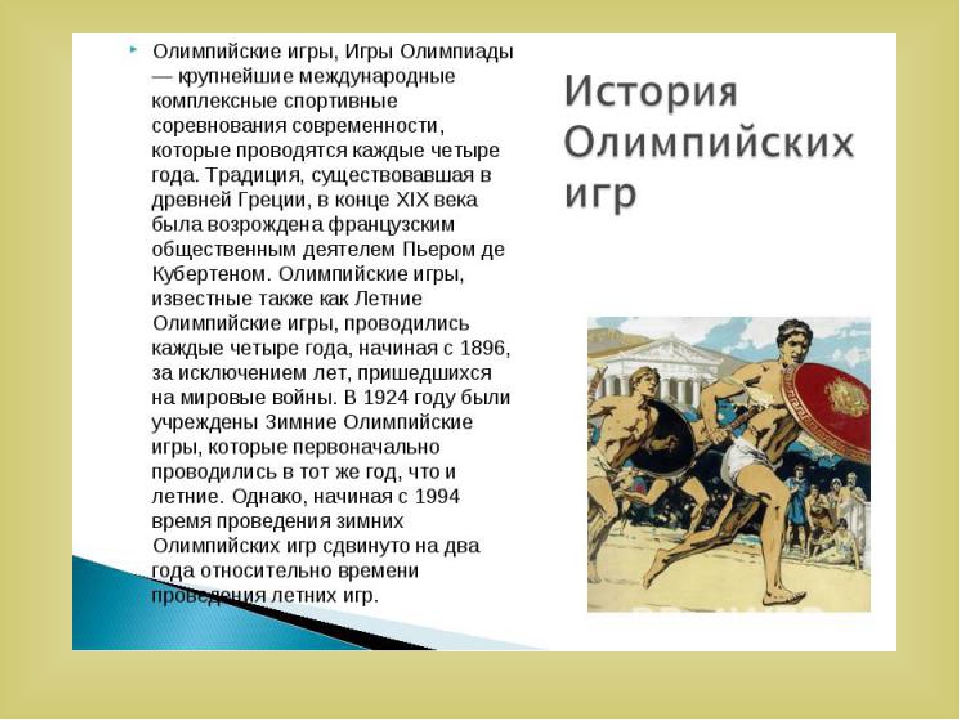 История Олимпийских игр

Олимпийские игры, Игры Олимпиады — крупнейшие международные комплексные спортивные соревнования современности, которые проводятся каждые четыре года. Традиция, существовавшая в древней Греции, в конце XIX века была возрождена французским общественным деятелем Пьером де Кубертеном. Олимпийские игры, известные также как Летние Олимпийские игры, проводились каждые четыре года, начиная с 1896, за исключением лет, пришедшихся на мировые войны. В 1924 году были учреждены Зимние Олимпийские игры, которые первоначально проводились в тот же год, что и летние. Однако, начиная с 1994 время проведения зимних Олимпийских игр сдвинуто на два года относительно времени проведения летних игр.